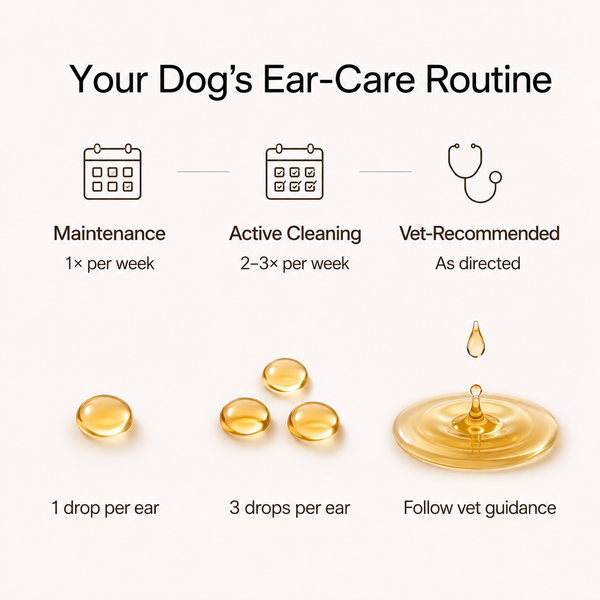 Your Dog's Ear-Care Routine

Maintenance
1× per week

Active Cleaning
2–3× per week

Vet-Recommended
As directed

1 drop per ear

3 drops per ear

Follow vet guidance